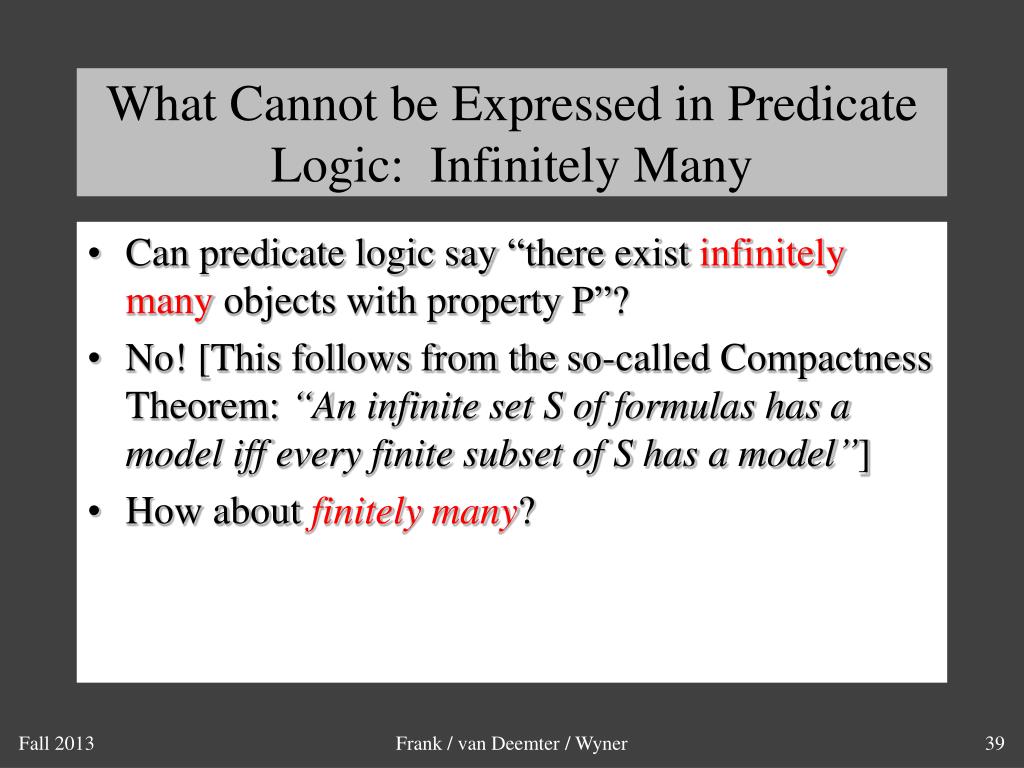 What Cannot be Expressed in Predicate Logic: Infinitely Many

• Can predicate logic say “there exist infinitely many objects with property P”?
• No! [This follows from the so-called Compactness Theorem: “An infinite set S of formulas has a model iff every finite subset of S has a model”]
• How about finitely many?

Fall 2013

Frank / van Deemter / Wyner

39